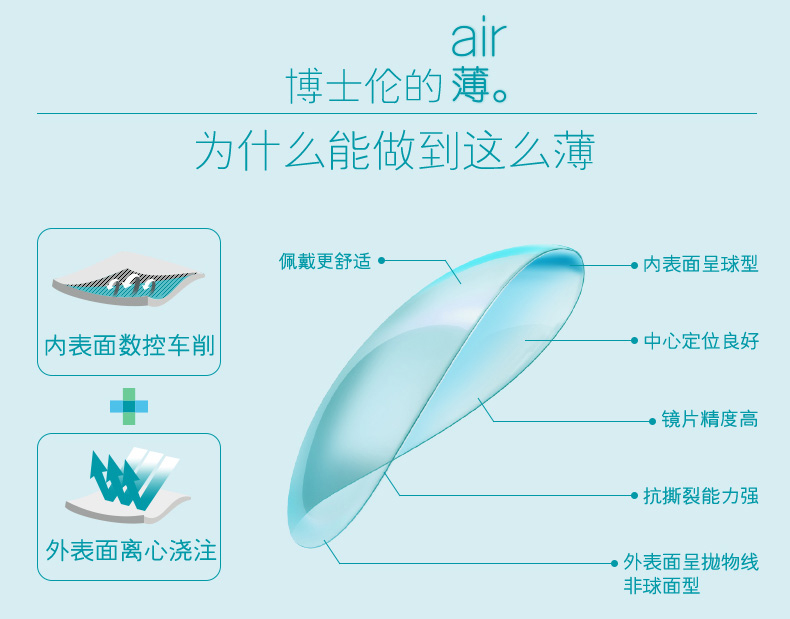 air
博士伦的薄。

为什么能做到这么薄

内表面数控车削

外表面离心浇注

佩戴更舒适

内表面呈球型

中心定位良好

镜片精度高

抗撕裂能力强

外表面呈抛物线非球面型